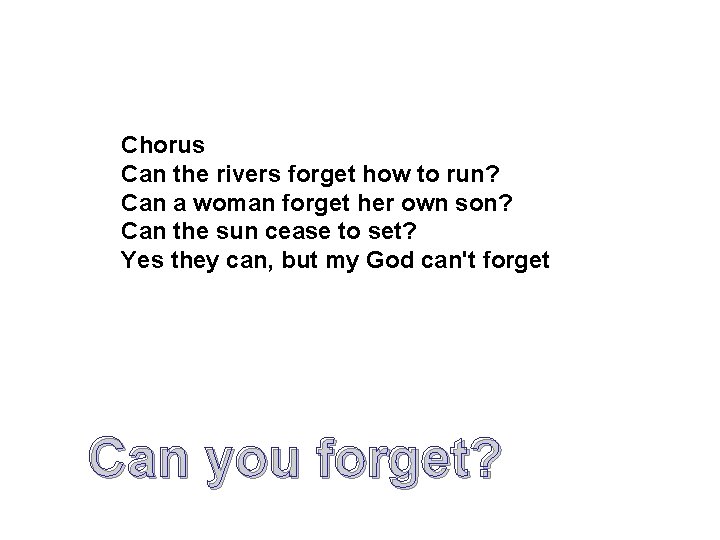 Chorus
Can the rivers forget how to run?
Can a woman forget her own son?
Can the sun cease to set?
Yes they can, but my God can't forget

Can you forget?